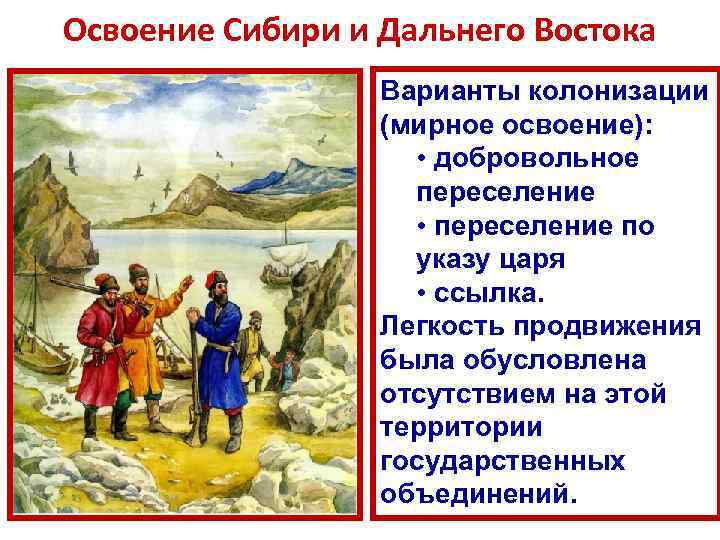 Освоение Сибири и Дальнего Востока

Варианты колонизации (мирное освоение):
• добровольное переселение
• переселение по указу царя
• ссылка.
Легкость продвижения была обусловлена отсутствием на этой территории государственных объединений.